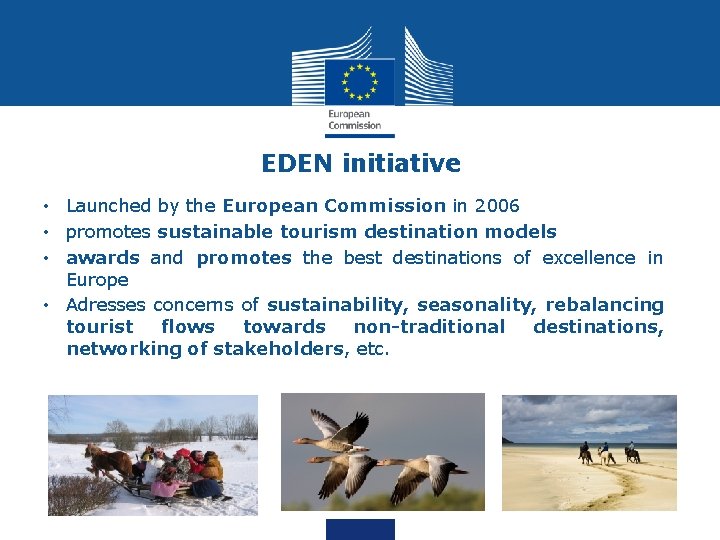 European Commission

EDEN initiative

• Launched by the European Commission in 2006
• promotes sustainable tourism destination models
• awards and promotes the best destinations of excellence in Europe
• Adresses concerns of sustainability, seasonality, rebalancing tourist flows towards non-traditional destinations, networking of stakeholders, etc.